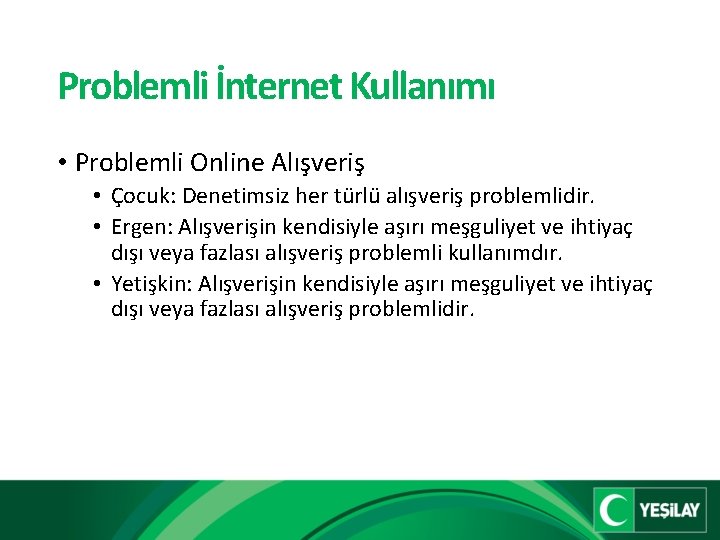 Problemli İnternet Kullanımı

• Problemli Online Alışveriş
  • Çocuk: Denetimsiz her türlü alışveriş problemlidir.
  • Ergen: Alışverişin kendisiyle aşırı meşguliyet ve ihtiyaç dışı veya fazlası alışveriş problemli kullanımdır.
  • Yetişkin: Alışverişin kendisiyle aşırı meşguliyet ve ihtiyaç dışı veya fazlası alışveriş problemlidir.

YEŞİLAY